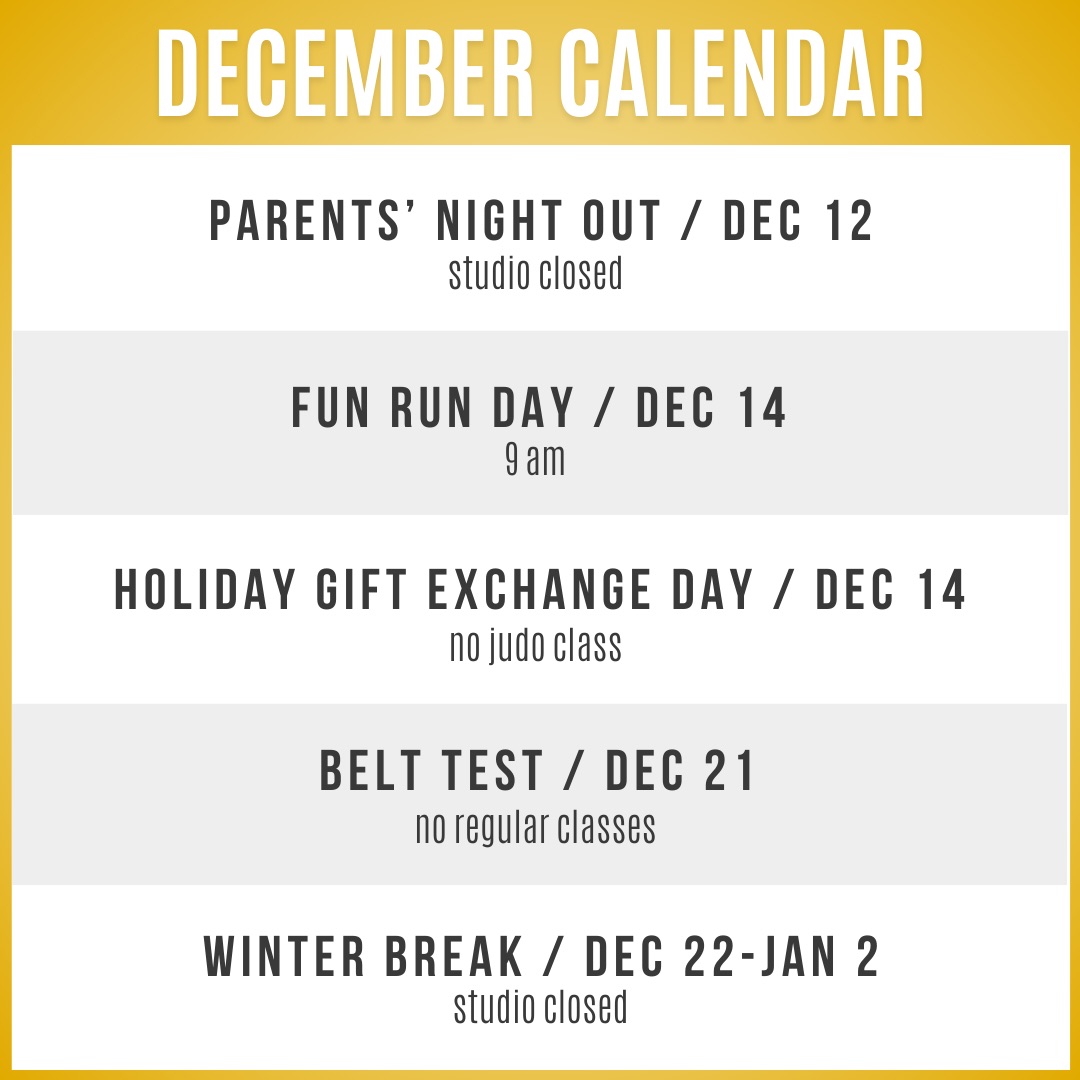 DECEMBER CALENDAR

PARENTS' NIGHT OUT / DEC 12
studio closed

FUN RUN DAY / DEC 14
9 am

HOLIDAY GIFT EXCHANGE DAY / DEC 14
no judo class

BELT TEST / DEC 21
no regular classes

WINTER BREAK / DEC 22-JAN 2
studio closed